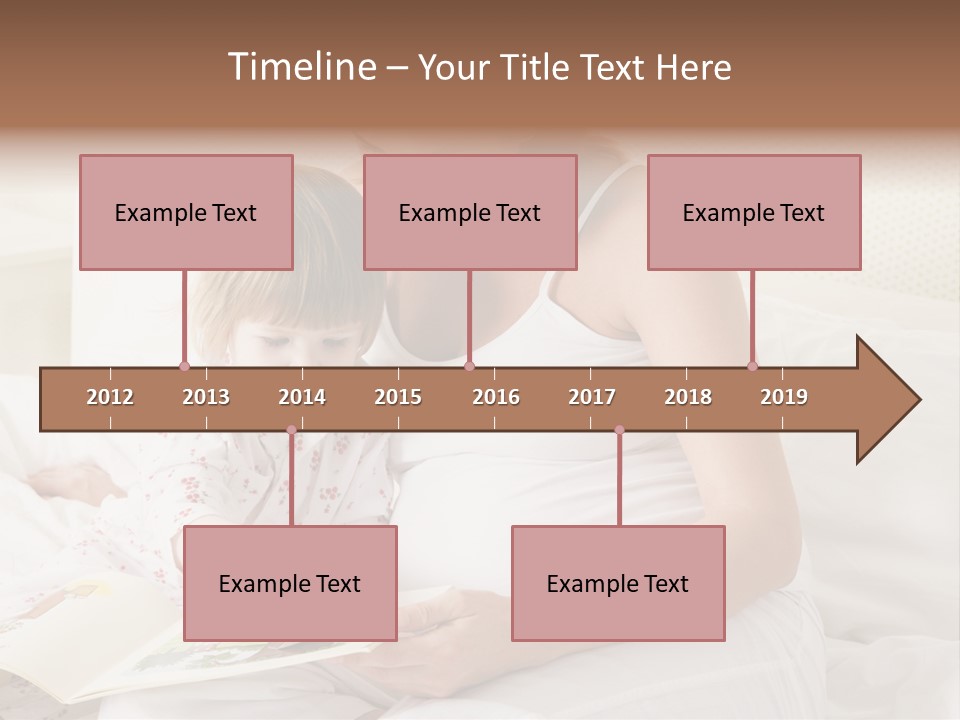 Timeline – Your Title Text Here

Example Text

Example Text

Example Text

2012 2013 2014 2015 2016 2017 2018 2019

Example Text

Example Text